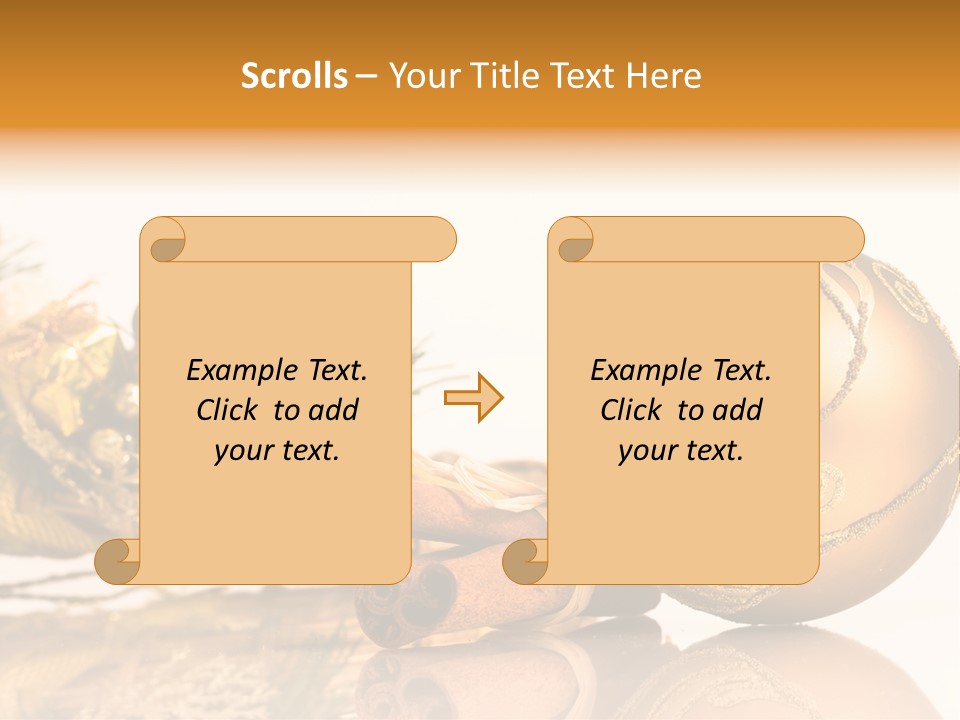 Scrolls – Your Title Text Here

Example Text. Click to add your text.

Example Text. Click to add your text.